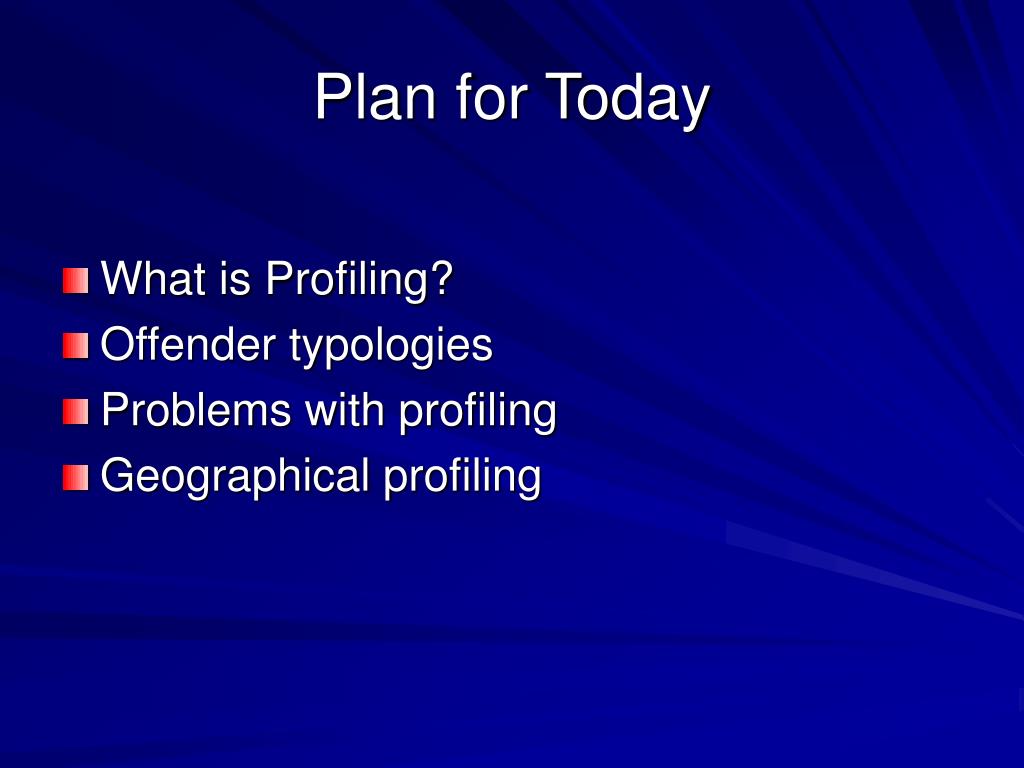 Plan for Today

What is Profiling?
Offender typologies
Problems with profiling
Geographical profiling